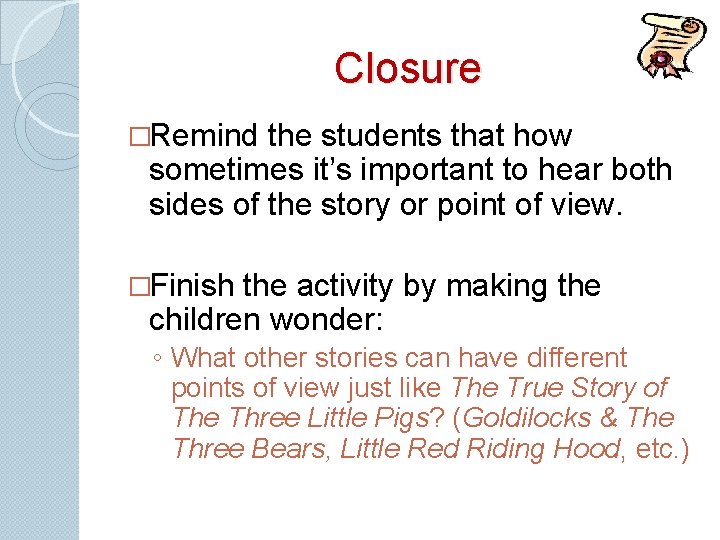 Closure

□Remind the students that how sometimes it's important to hear both sides of the story or point of view.

□Finish the activity by making the children wonder:

◦ What other stories can have different points of view just like The True Story of The Three Little Pigs? (Goldilocks & The Three Bears, Little Red Riding Hood, etc.)